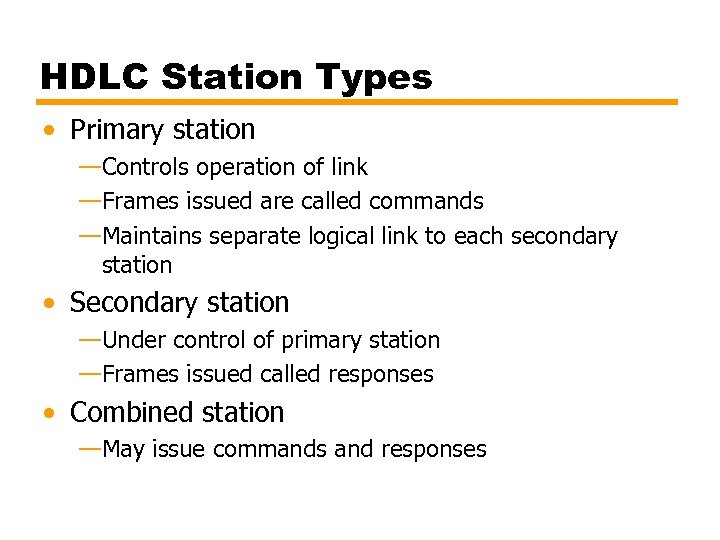 HDLC Station Types

• Primary station
—Controls operation of link
—Frames issued are called commands
—Maintains separate logical link to each secondary station
• Secondary station
—Under control of primary station
—Frames issued called responses
• Combined station
—May issue commands and responses